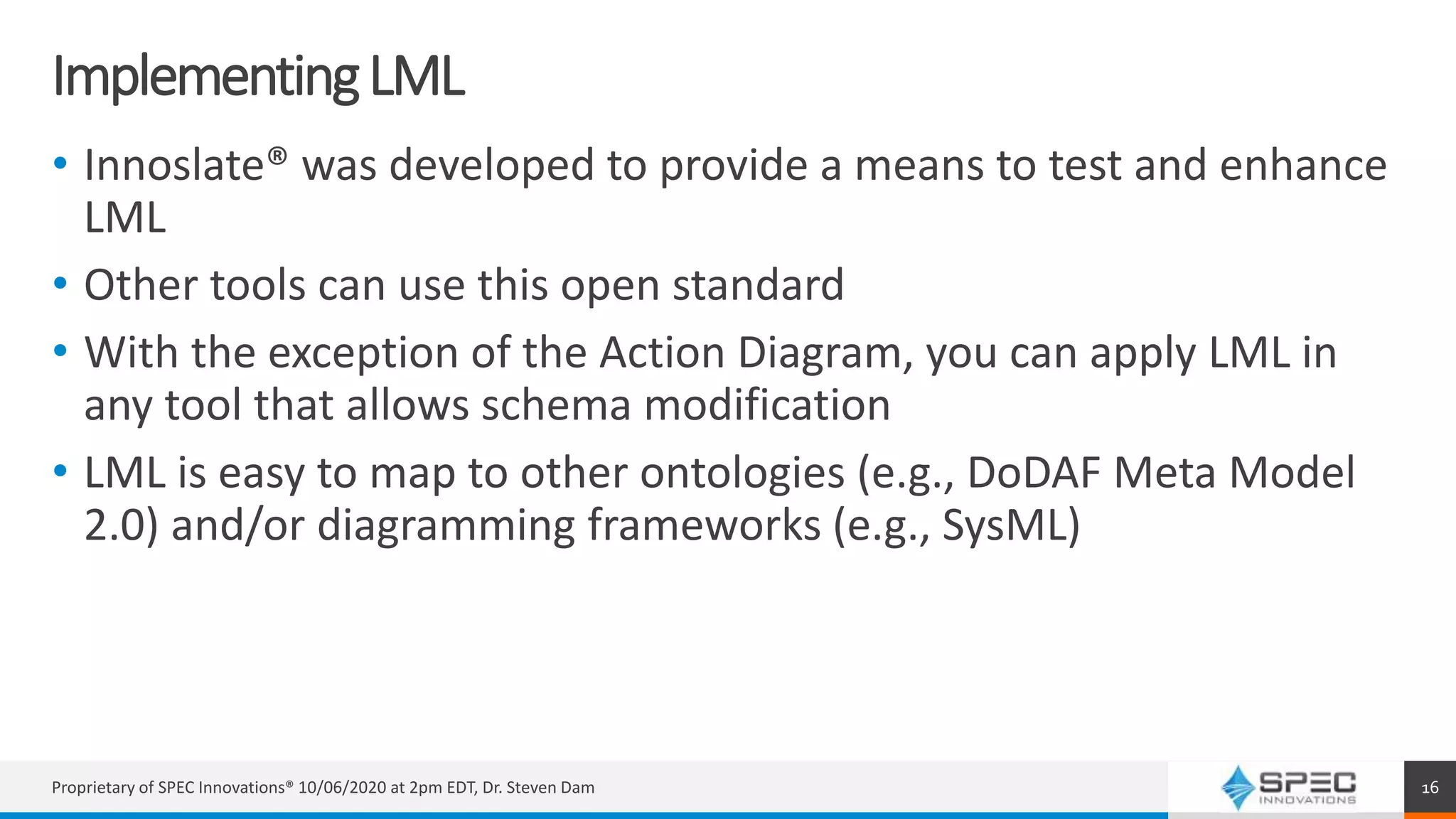 Implementing LML

• Innoslate® was developed to provide a means to test and enhance LML
• Other tools can use this open standard
• With the exception of the Action Diagram, you can apply LML in any tool that allows schema modification
• LML is easy to map to other ontologies (e.g., DoDAF Meta Model 2.0) and/or diagramming frameworks (e.g., SysML)

Proprietary of SPEC Innovations® 10/06/2020 at 2pm EDT, Dr. Steven Dam

SPEC INNOVATIONS

16